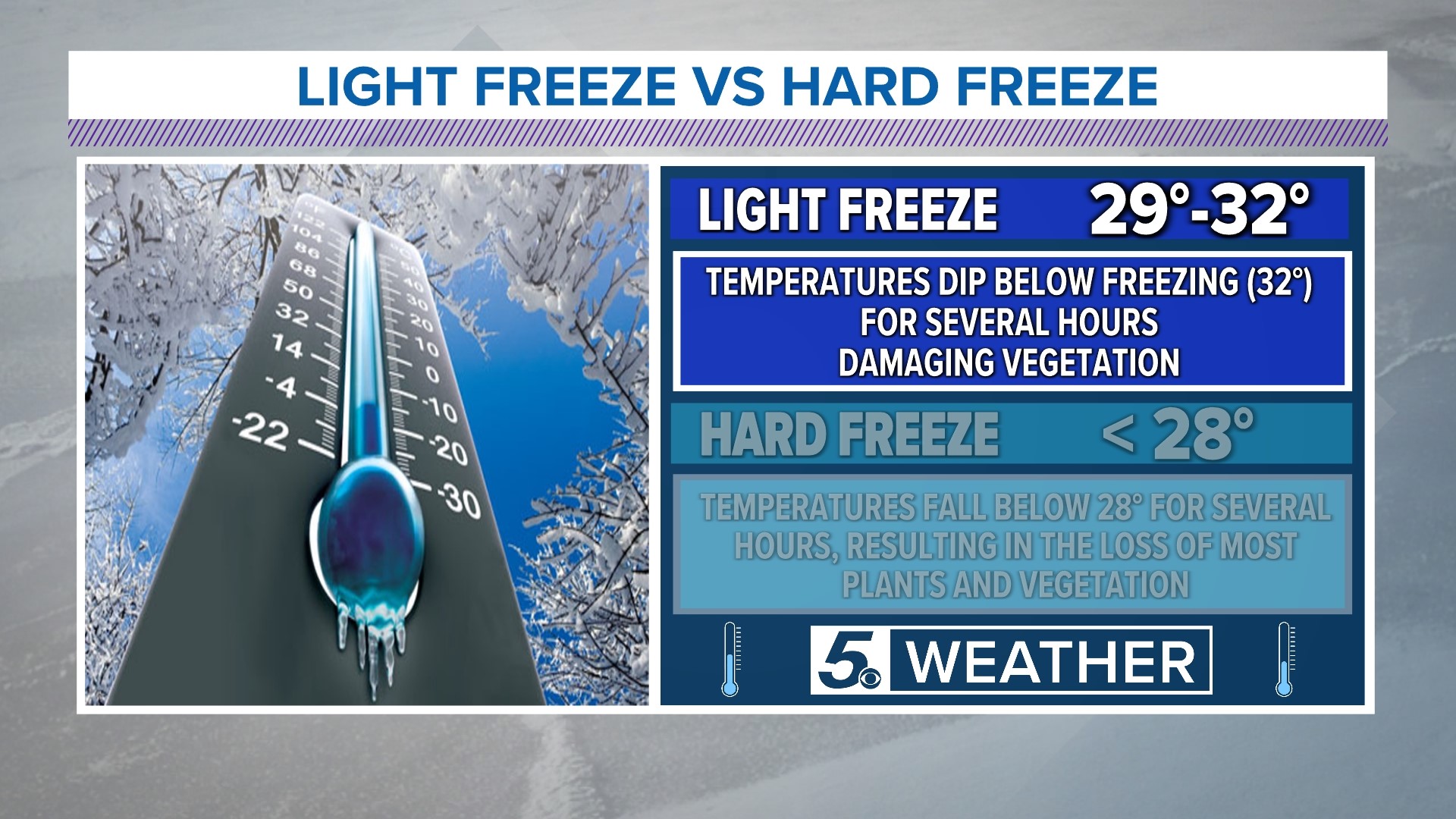 LIGHT FREEZE VS HARD FREEZE

122
104
86
68
50
32
14
-4
-22

50
40
30
20
10
0
-10
-20
-30

LIGHT FREEZE 29°-32°

TEMPERATURES DIP BELOW FREEZING (32°) FOR SEVERAL HOURS DAMAGING VEGETATION

HARD FREEZE < 28°

TEMPERATURES FALL BELOW 28° FOR SEVERAL HOURS, RESULTING IN THE LOSS OF MOST PLANTS AND VEGETATION

5 WEATHER